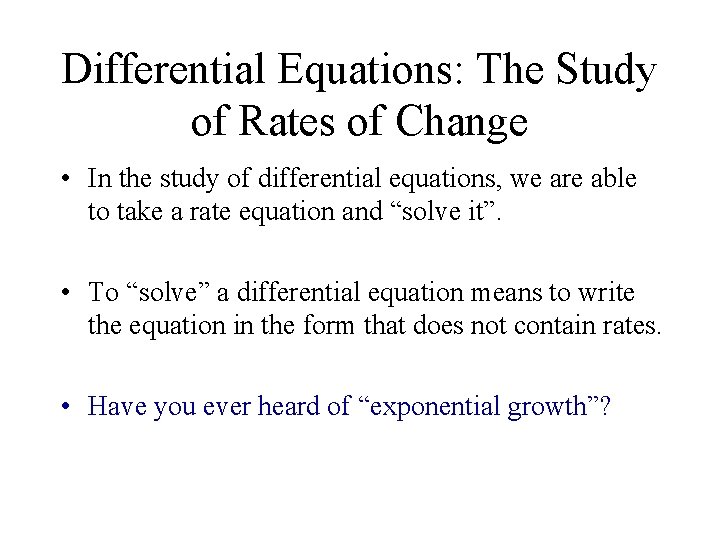 Differential Equations: The Study of Rates of Change

• In the study of differential equations, we are able to take a rate equation and “solve it”.

• To “solve” a differential equation means to write the equation in the form that does not contain rates.

• Have you ever heard of “exponential growth”?